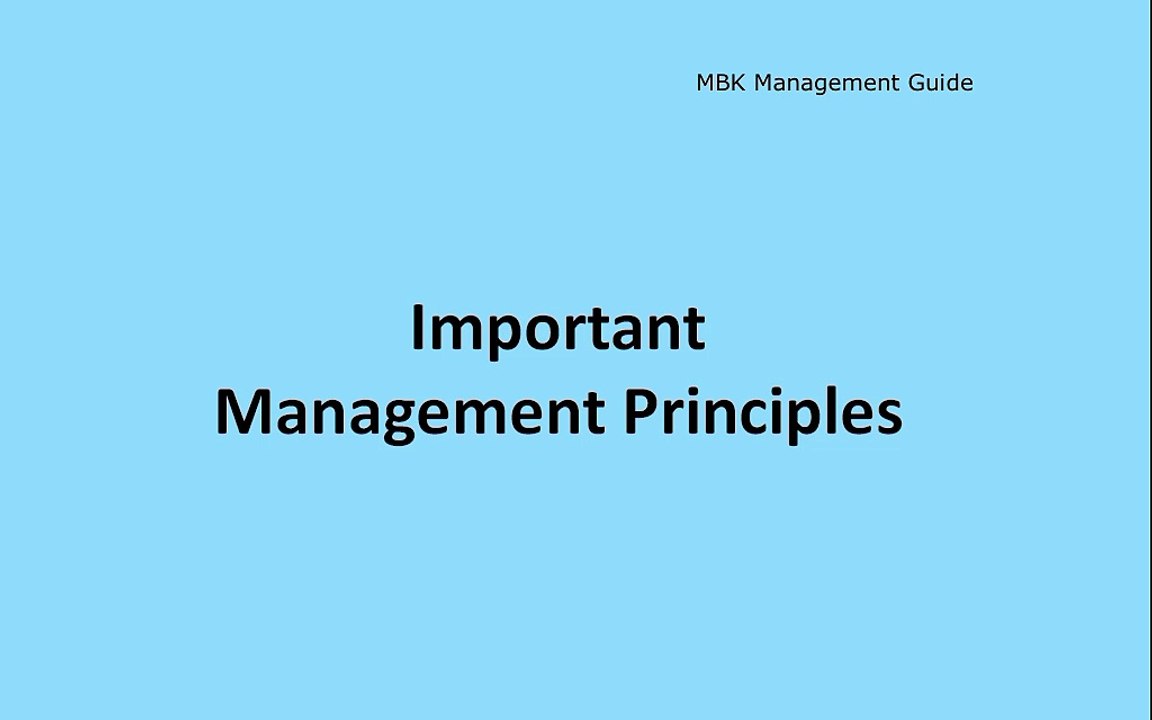 MBK Management Guide

Important
Management Principles